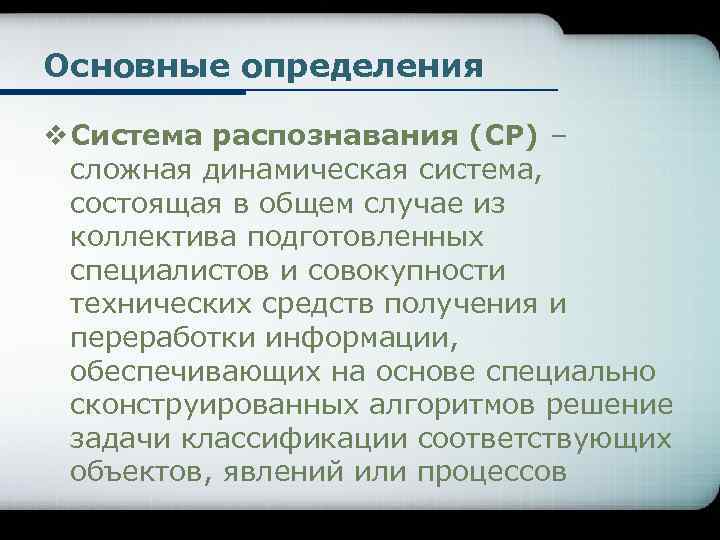 Основные определения

❖ Система распознавания (СР) – сложная динамическая система, состоящая в общем случае из коллектива подготовленных специалистов и совокупности технических средств получения и переработки информации, обеспечивающих на основе специально сконструированных алгоритмов решение задачи классификации соответствующих объектов, явлений или процессов